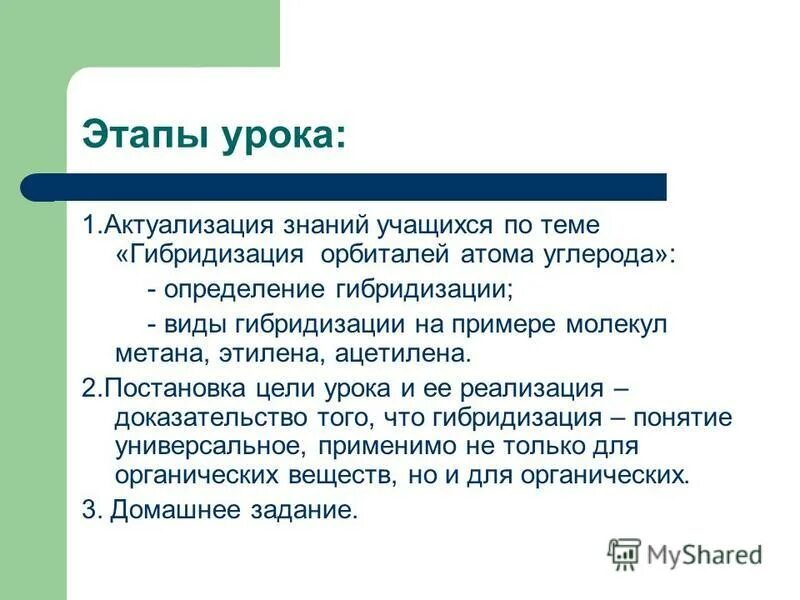 Этапы урока:

1.Актуализация знаний учащихся по теме «Гибридизация орбиталей атома углерода»:

- определение гибридизации;

- виды гибридизации на примере молекул метана, этилена, ацетилена.

2.Постановка цели урока и ее реализация – доказательство того, что гибридизация – понятие универсальное, применимо не только для органических веществ, но и для органических.

3. Домашнее задание.

MyShared